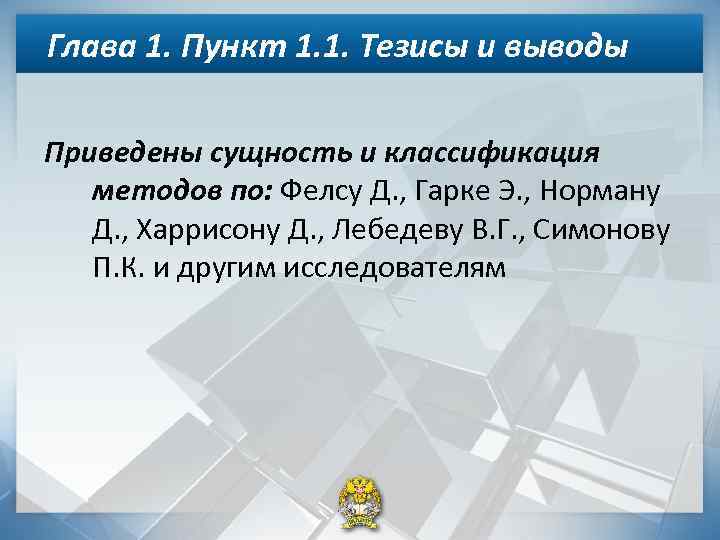 Глава 1. Пункт 1.1. Тезисы и выводы

Приведены сущность и классификация методов по: Фелсу Д., Гарке Э., Норману Д., Харрисону Д., Лебедеву В.Г., Симонову П.К. и другим исследователям